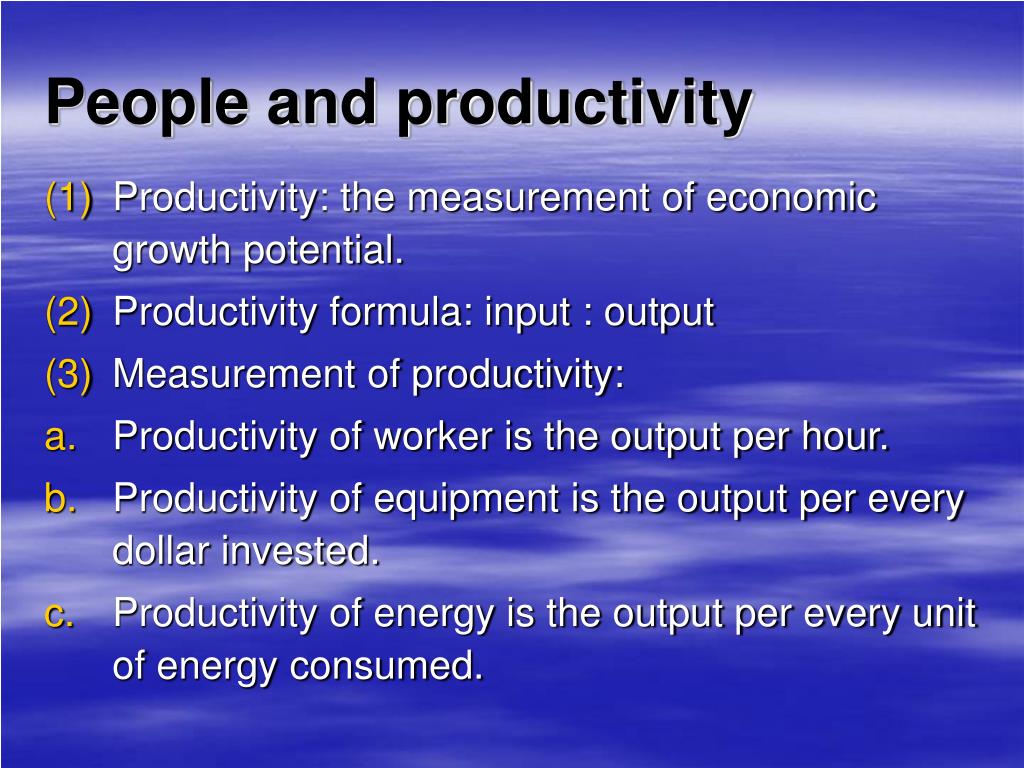 People and productivity

(1) Productivity: the measurement of economic growth potential.

(2) Productivity formula: input : output

(3) Measurement of productivity:

a. Productivity of worker is the output per hour.

b. Productivity of equipment is the output per every dollar invested.

c. Productivity of energy is the output per every unit of energy consumed.